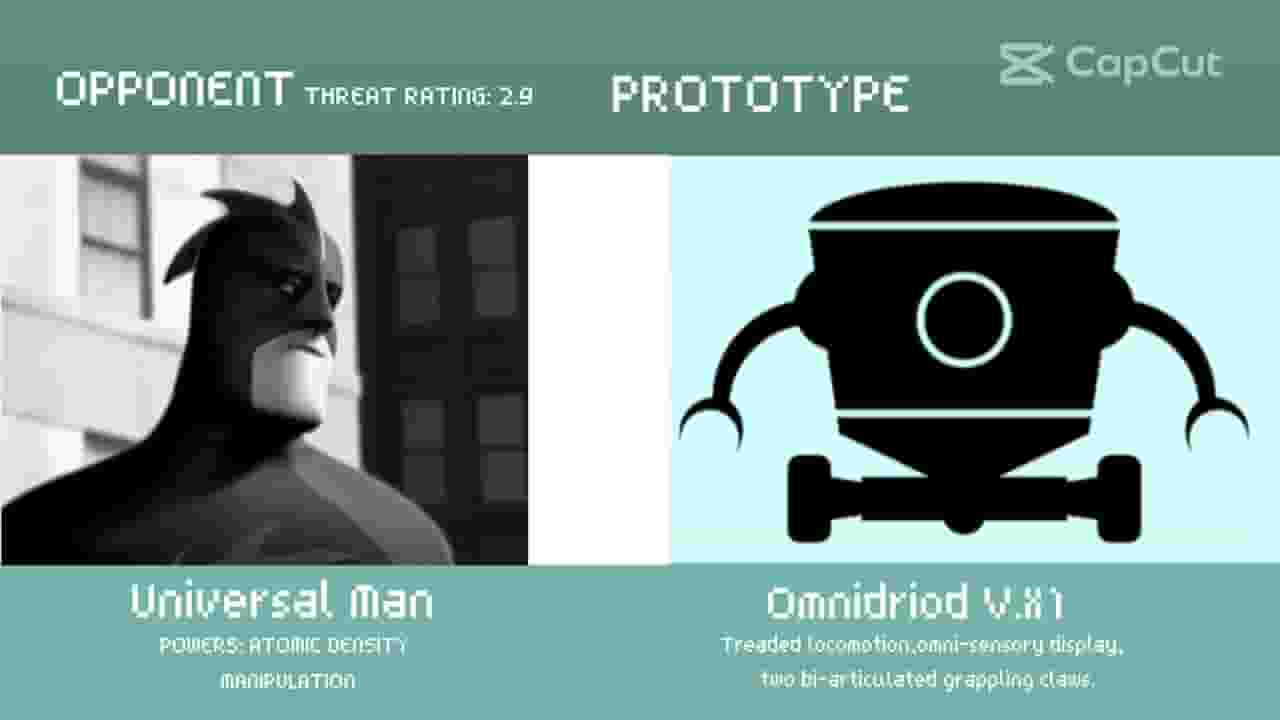 OPPONENT THREAT RATING: 2.9

PROTOTYPE

CapCut

Universal Man

POWERS: ATOMIC DENSITY MANIPULATION

Omnidriod V.X1

Treaded locomotion,omni-sensory display, two bi-articulated grappling claws.